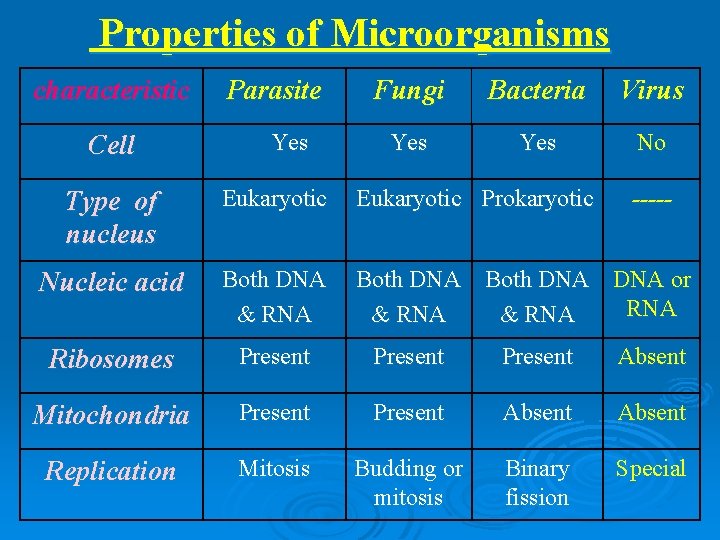 Properties of Microorganisms

| characteristic | Parasite | Fungi | Bacteria | Virus |
|---|---|---|---|---|
| Cell | Yes | Yes | Yes | No |
| Type of nucleus | Eukaryotic | Eukaryotic | Prokaryotic | ----- |
| Nucleic acid | Both DNA & RNA | Both DNA & RNA | Both DNA & RNA | DNA or RNA |
| Ribosomes | Present | Present | Present | Absent |
| Mitochondria | Present | Present | Absent | Absent |
| Replication | Mitosis | Budding or mitosis | Binary fission | Special |